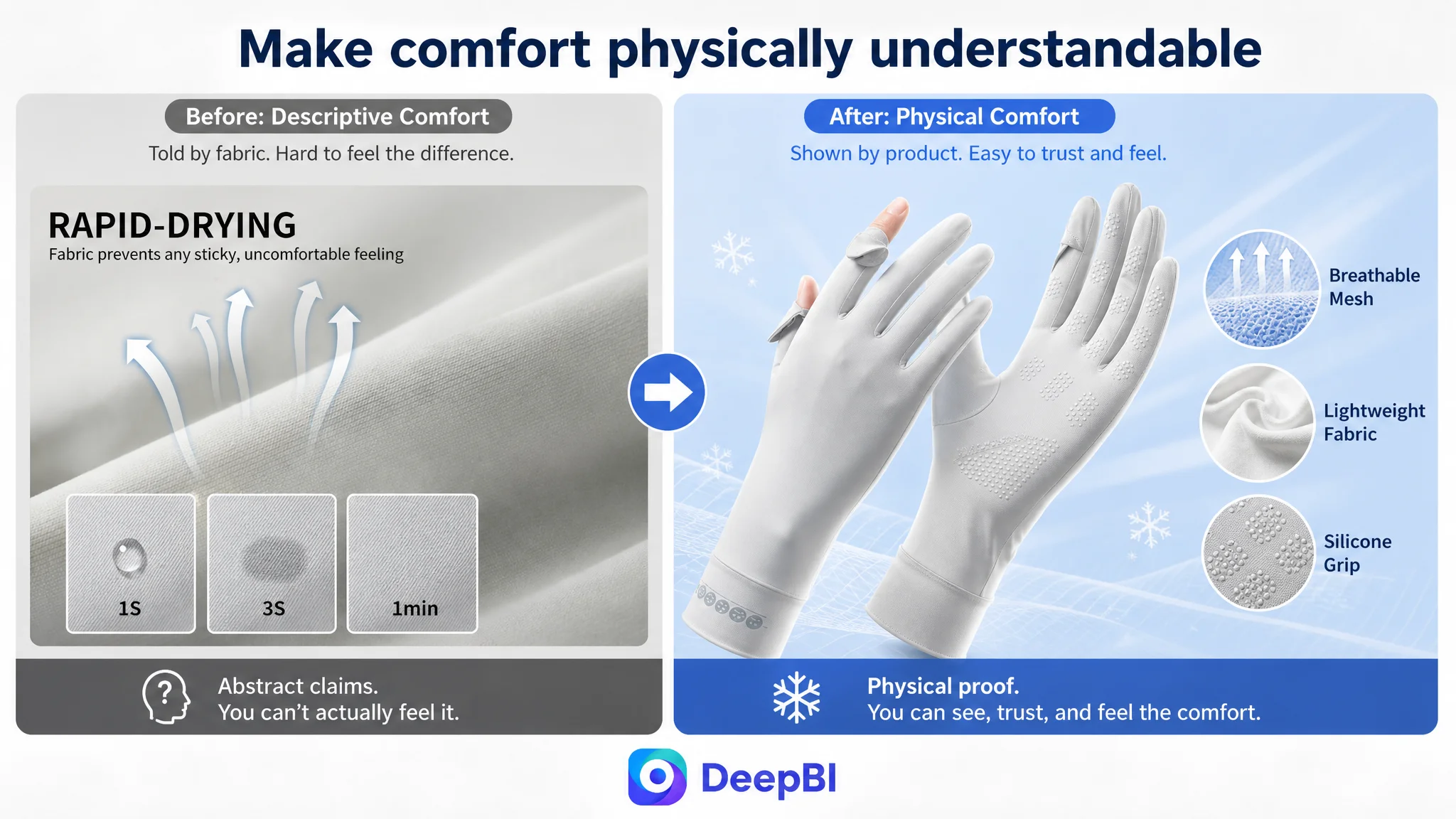 Make comfort physically understandable

Before: Descriptive Comfort

Told by fabric. Hard to feel the difference.

RAPID-DRYING

Fabric prevents any sticky, uncomfortable feeling

1S

3S

1min

Abstract claims.
You can't actually feel it.

After: Physical Comfort

Shown by product. Easy to trust and feel.

Breathable Mesh

Lightweight Fabric

Silicone Grip

Physical proof.
You can see, trust, and feel the comfort.

DeepBI